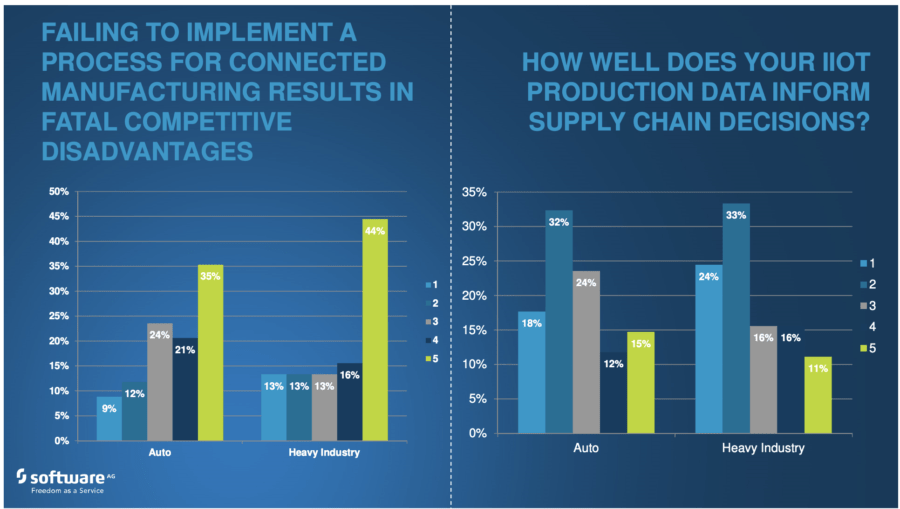 FAILING TO IMPLEMENT A PROCESS FOR CONNECTED MANUFACTURING RESULTS IN FATAL COMPETITIVE DISADVANTAGES

50%
45%
40%
35%
30%
25%
20%
15%
10%
5%
0%

9%
12%
24%
21%
35%
13%
13%
13%
16%
44%

Auto
Heavy Industry

1
2
3
4
5

software AG
Freedom as a Service

HOW WELL DOES YOUR IIOT PRODUCTION DATA INFORM SUPPLY CHAIN DECISIONS?

35%
30%
25%
20%
15%
10%
5%
0%

18%
32%
24%
12%
15%
24%
33%
16%
16%
11%

Auto
Heavy Industry

1
2
3
4
5